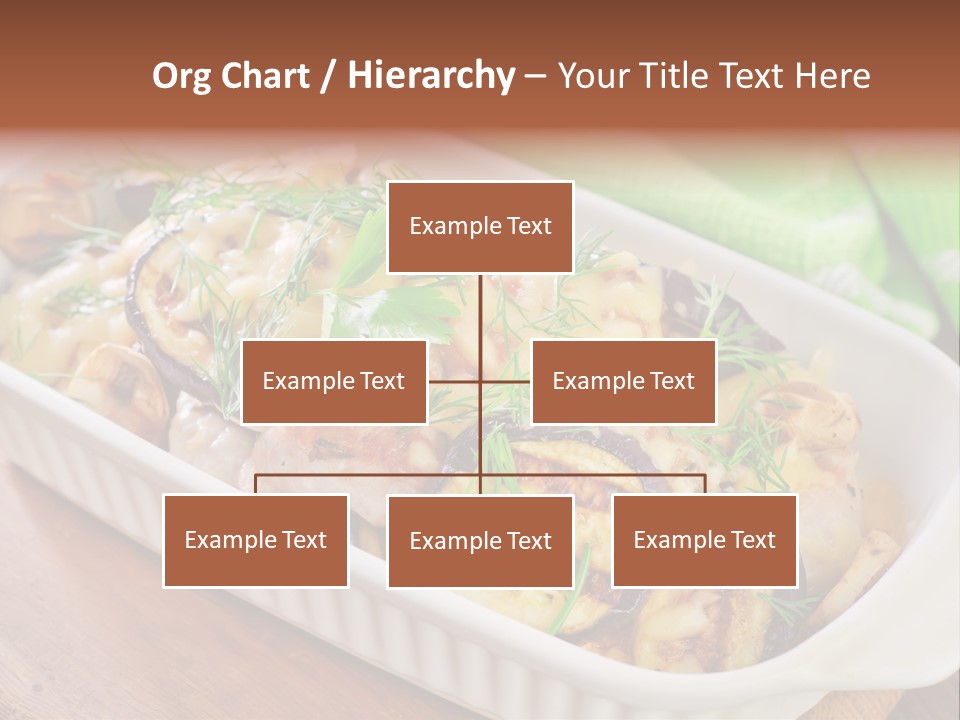 Org Chart / Hierarchy – Your Title Text Here

Example Text

Example Text

Example Text

Example Text

Example Text

Example Text